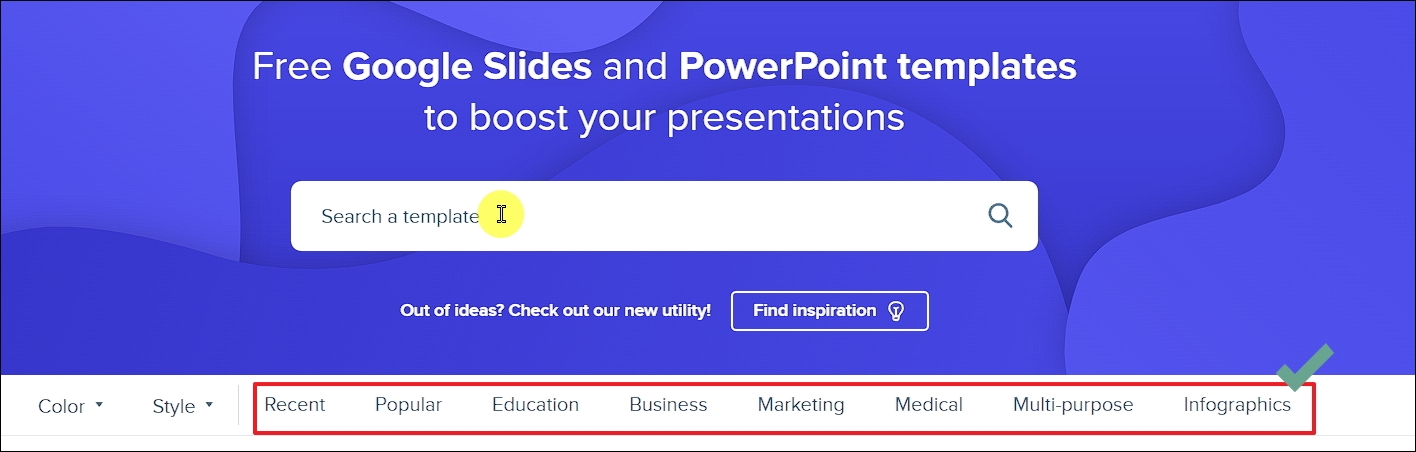 Free Google Slides and PowerPoint templates to boost your presentations

Search a template

Out of ideas? Check out our new utility! Find inspiration

Color Style Recent Popular Education Business Marketing Medical Multi-purpose Infographics